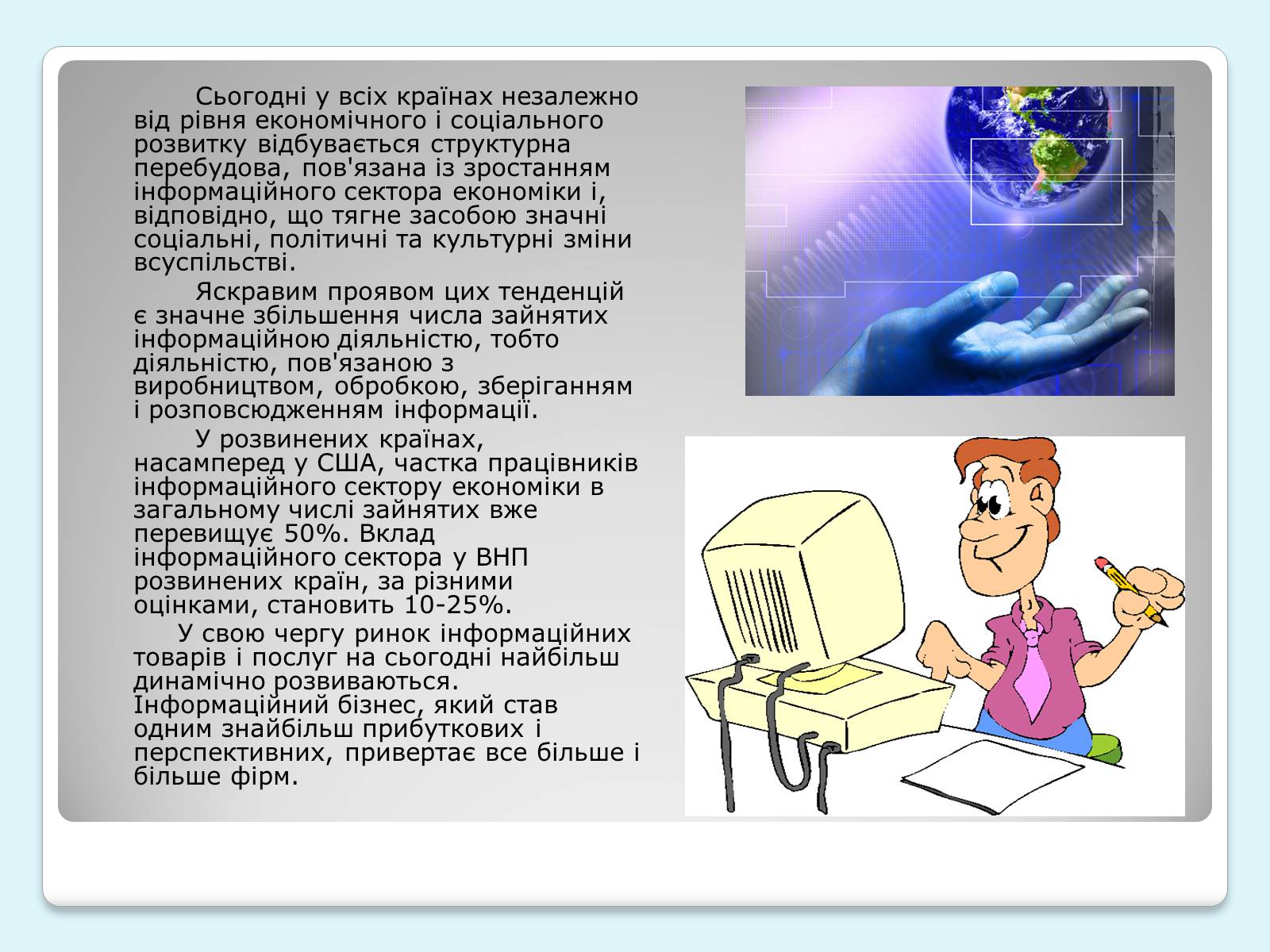 Сьогодні у всіх країнах незалежно від рівня економічного і соціального розвитку відбувається структурна перебудова, пов'язана із зростанням інформаційного сектора економіки і, відповідно, що тягне засобою значні соціальні, політичні та культурні зміни всуспільстві.

Яскравим проявом цих тенденцій є значне збільшення числа зайнятих інформаційною діяльністю, тобто діяльністю, пов'язаною з виробництвом, обробкою, зберіганням і розповсюдженням інформації.

У розвинених країнах, насамперед у США, частка працівників інформаційного сектору економіки в загальному числі зайнятих вже перевищує 50%. Вклад інформаційного сектора у ВНП розвинених країн, за різними оцінками, становить 10-25%.

У свою чергу ринок інформаційних товарів і послуг на сьогодні найбільш динамічно розвиваються. Інформаційний бізнес, який став одним знайбільш прибуткових і перспективних, привертає все більше і більше фірм.